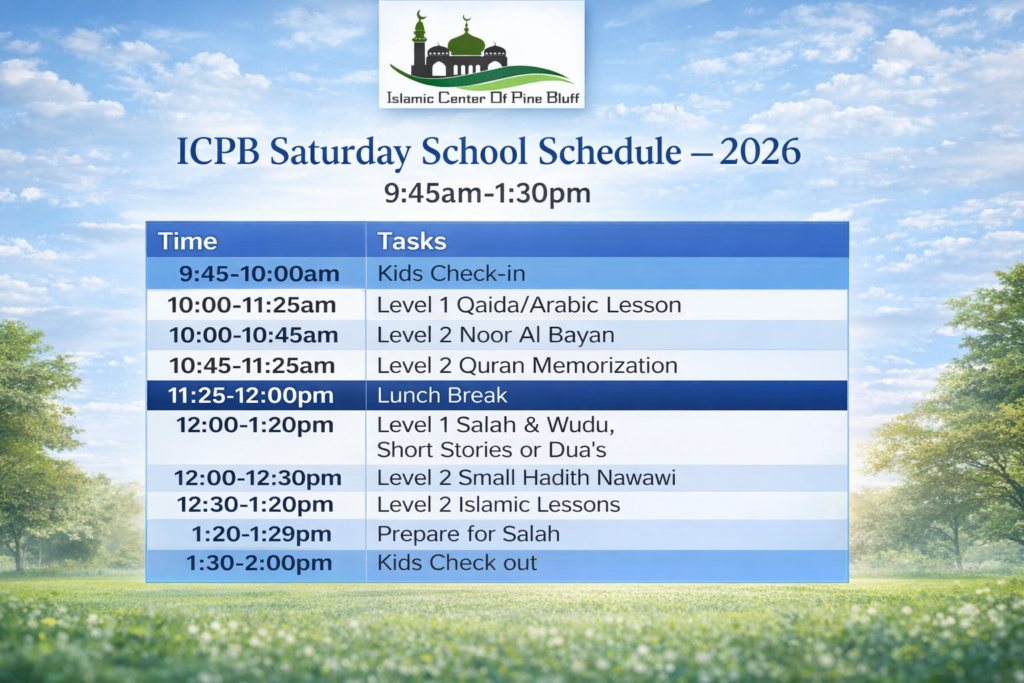 Islamic Center Of Pine Bluff

ICPB Saturday School Schedule – 2026

9:45am-1:30pm

| Time | Tasks |
|---|---|
| 9:45-10:00am | Kids Check-in |
| 10:00-11:25am | Level 1 Qaida/Arabic Lesson |
| 10:00-10:45am | Level 2 Noor Al Bayan |
| 10:45-11:25am | Level 2 Quran Memorization |
| 11:25-12:00pm | Lunch Break |
| 12:00-1:20pm | Level 1 Salah & Wudu, Short Stories or Dua's |
| 12:00-12:30pm | Level 2 Small Hadith Nawawi |
| 12:30-1:20pm | Level 2 Islamic Lessons |
| 1:20-1:29pm | Prepare for Salah |
| 1:30-2:00pm | Kids Check out |